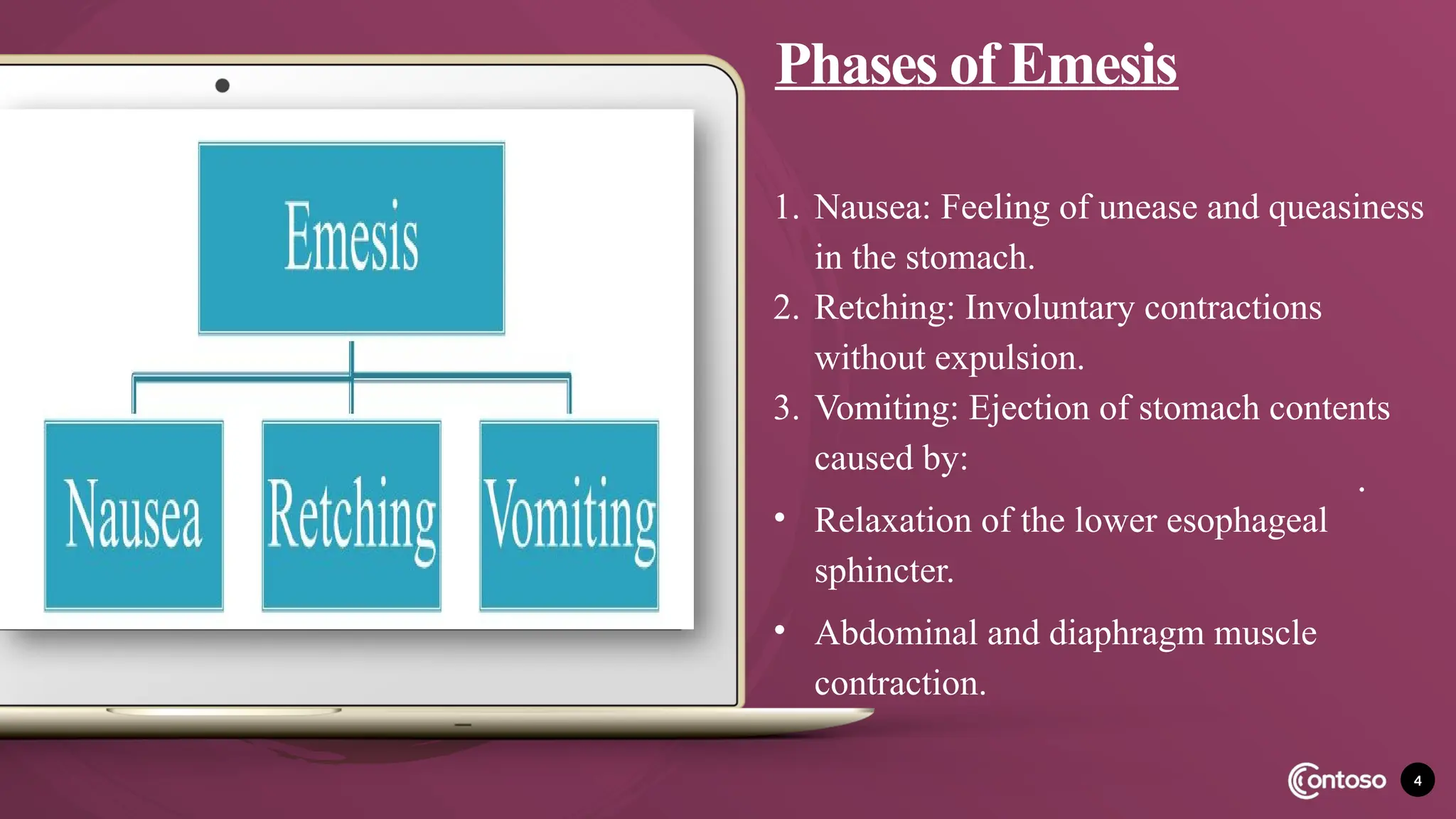 Emesis

Nausea

Retching

Vomiting

Phases of Emesis

1. Nausea: Feeling of unease and queasiness in the stomach.
2. Retching: Involuntary contractions without expulsion.
3. Vomiting: Ejection of stomach contents caused by:

• Relaxation of the lower esophageal sphincter.

• Abdominal and diaphragm muscle contraction.

Contoso

4